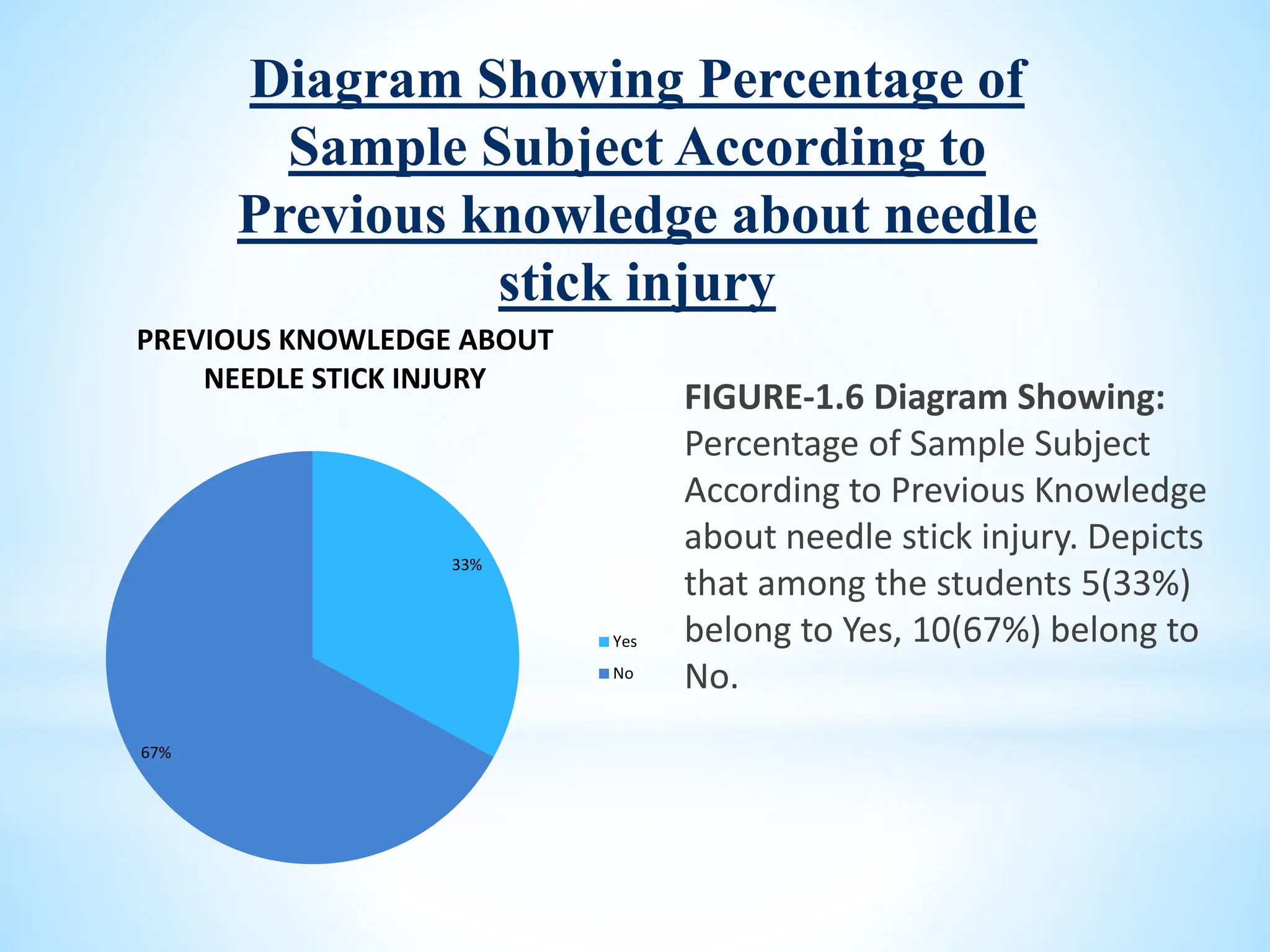 Diagram Showing Percentage of Sample Subject According to Previous knowledge about needle stick injury

PREVIOUS KNOWLEDGE ABOUT NEEDLE STICK INJURY

33%

67%

Yes
No

FIGURE-1.6 Diagram Showing: Percentage of Sample Subject According to Previous Knowledge about needle stick injury. Depicts that among the students 5(33%) belong to Yes, 10(67%) belong to No.